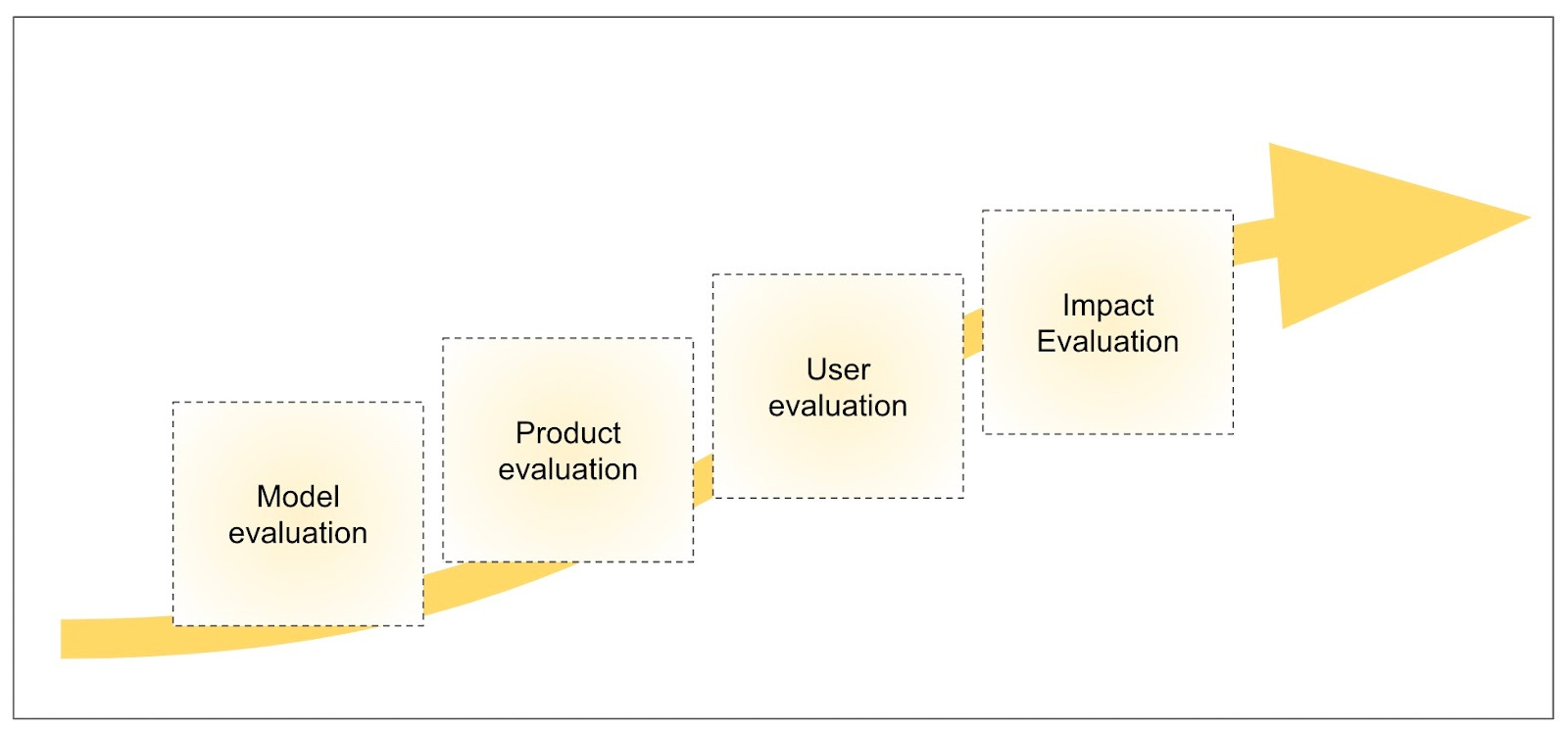 Model evaluation

Product evaluation

User evaluation

Impact Evaluation